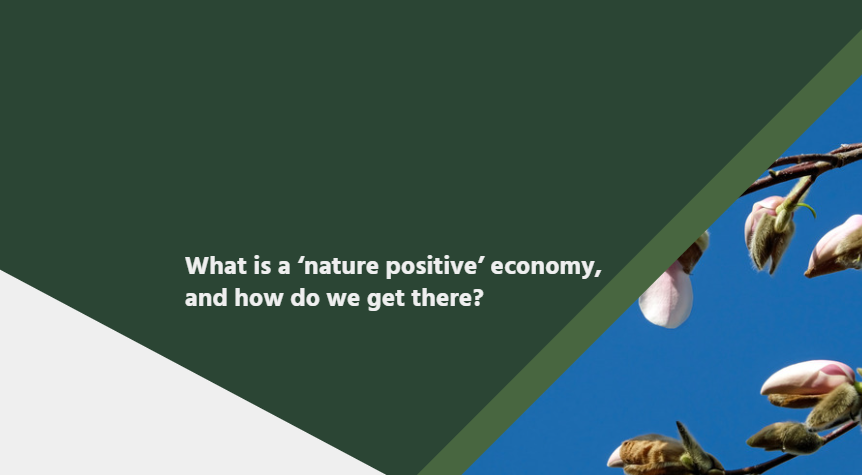 What is a ‘nature positive’ economy, and how do we get there?